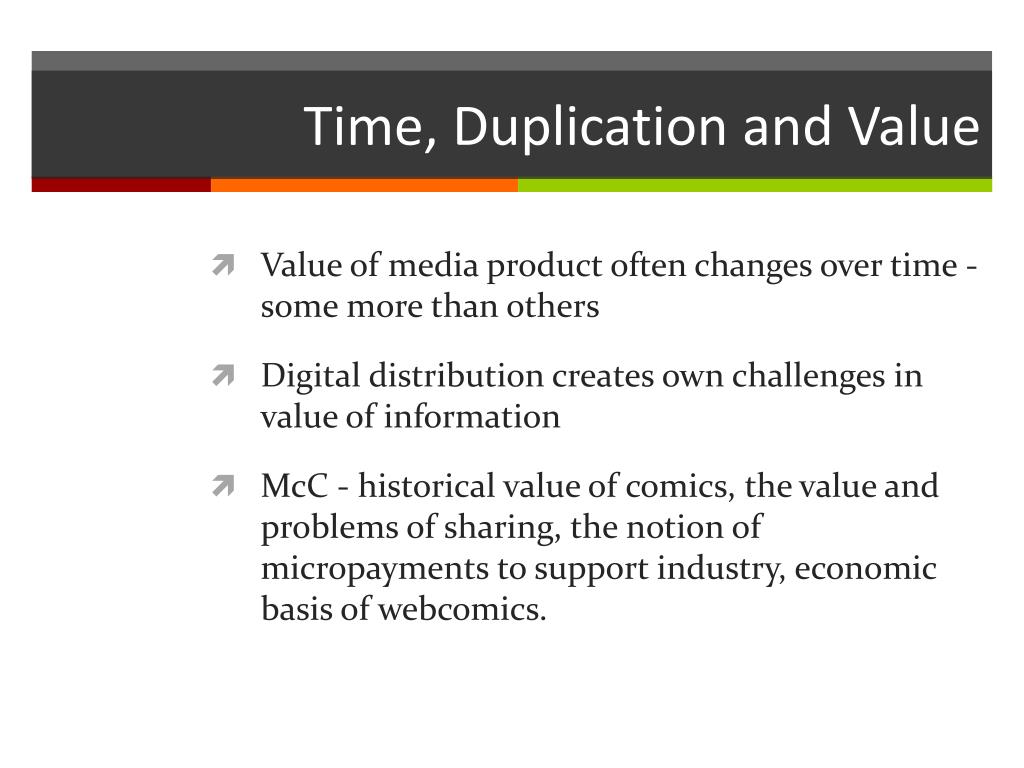 Time, Duplication and Value

Value of media product often changes over time - some more than others

Digital distribution creates own challenges in value of information

McC - historical value of comics, the value and problems of sharing, the notion of micropayments to support industry, economic basis of webcomics.